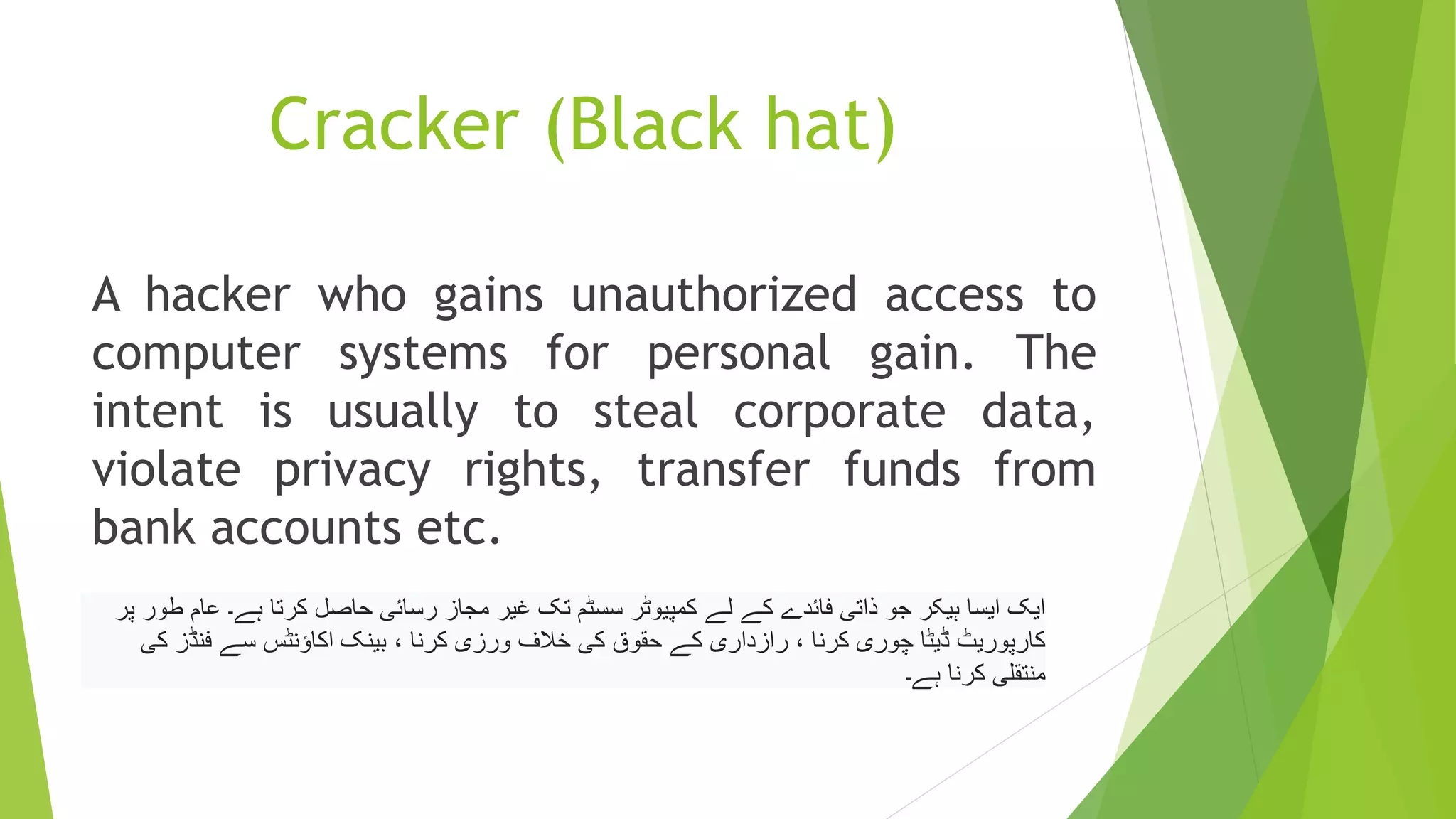 Cracker (Black hat)

A hacker who gains unauthorized access to computer systems for personal gain. The intent is usually to steal corporate data, violate privacy rights, transfer funds from bank accounts etc.

ایک ایسا ہیکر جو ذاتی فائدے کے لے کمپیوٹر سسٹم تک غیر مجاز رسائی حاصل کرتا ہے۔ عام طور پر کارپوریٹ ڈیٹا چوری کرنا ، رازداری کے حقوق کی خلاف ورزی کرنا ، بینک اکاؤنٹس سے فنڈز کی منتقلی کرنا ہے۔